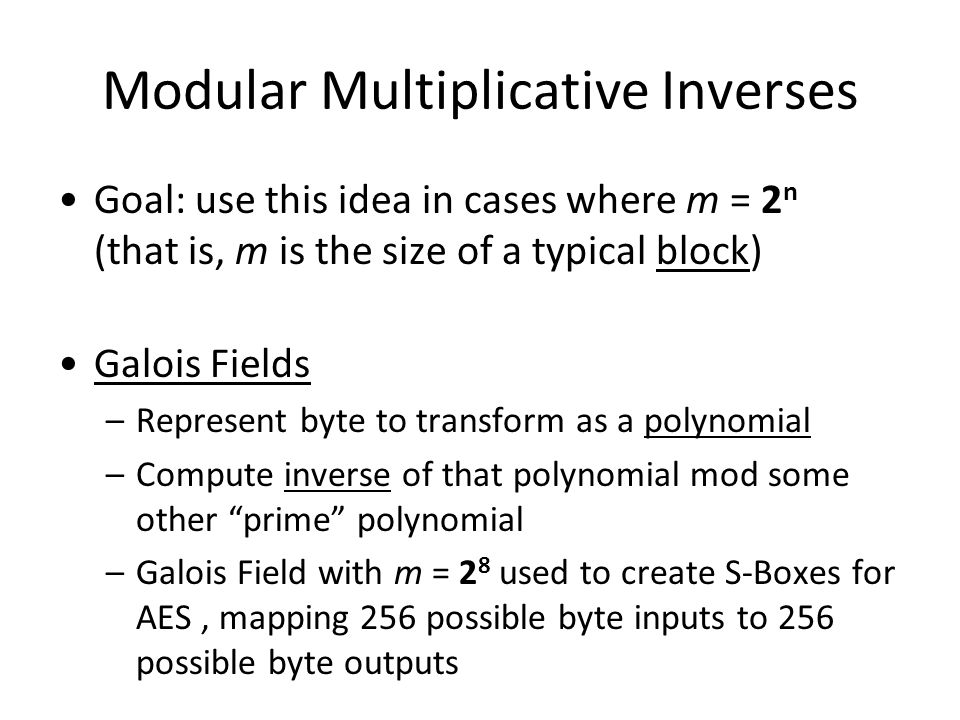 Modular Multiplicative Inverses

• Goal: use this idea in cases where $m = 2^n$ (that is, $m$ is the size of a typical block)

• Galois Fields
– Represent byte to transform as a polynomial
– Compute inverse of that polynomial mod some other “prime” polynomial
– Galois Field with $m = 2^8$ used to create S-Boxes for AES , mapping 256 possible byte inputs to 256 possible byte outputs